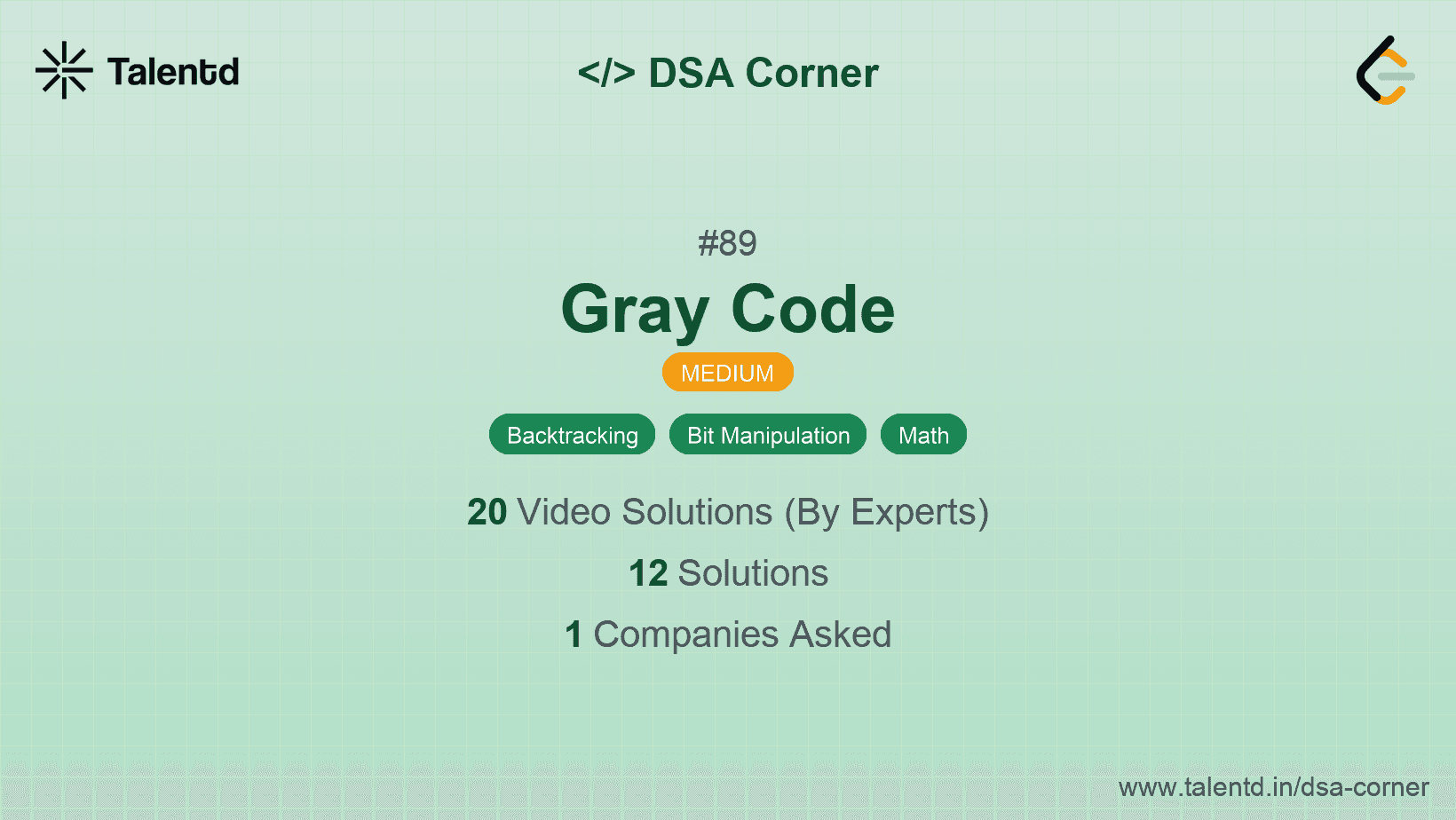 Talentd

</> DSA Corner

#89

Gray Code

MEDIUM

Backtracking

Bit Manipulation

Math

20 Video Solutions (By Experts)

12 Solutions

1 Companies Asked

www.talentd.in/dsa-corner